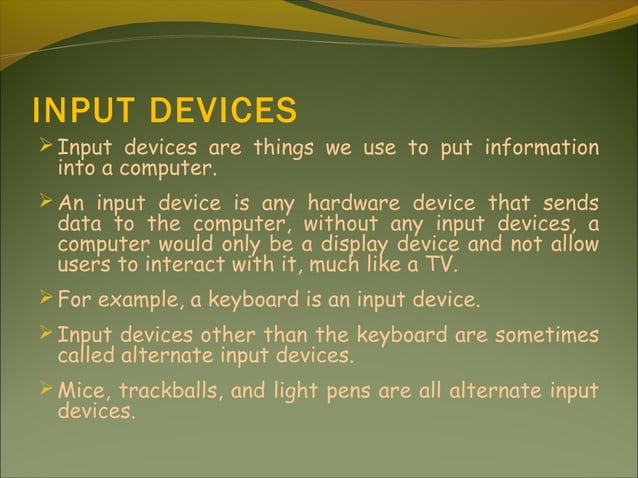 INPUT DEVICES

➢ Input devices are things we use to put information into a computer.

➢ An input device is any hardware device that sends data to the computer, without any input devices, a computer would only be a display device and not allow users to interact with it, much like a TV.

➢ For example, a keyboard is an input device.

➢ Input devices other than the keyboard are sometimes called alternate input devices.

➢ Mice, trackballs, and light pens are all alternate input devices.